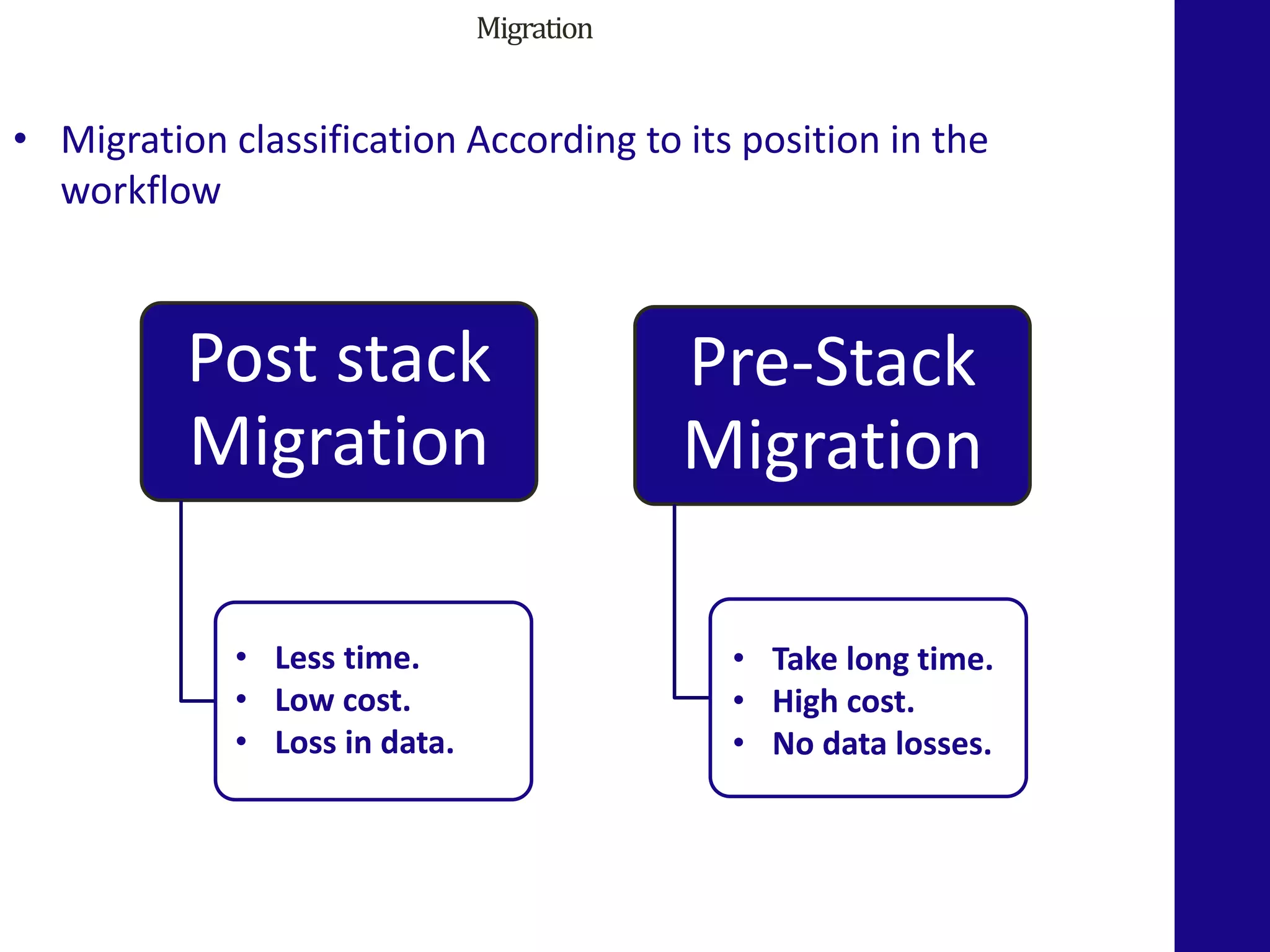 Migration

• Migration classification According to its position in the workflow

Post stack Migration

• Less time.
• Low cost.
• Loss in data.

Pre-Stack Migration

• Take long time.
• High cost.
• No data losses.